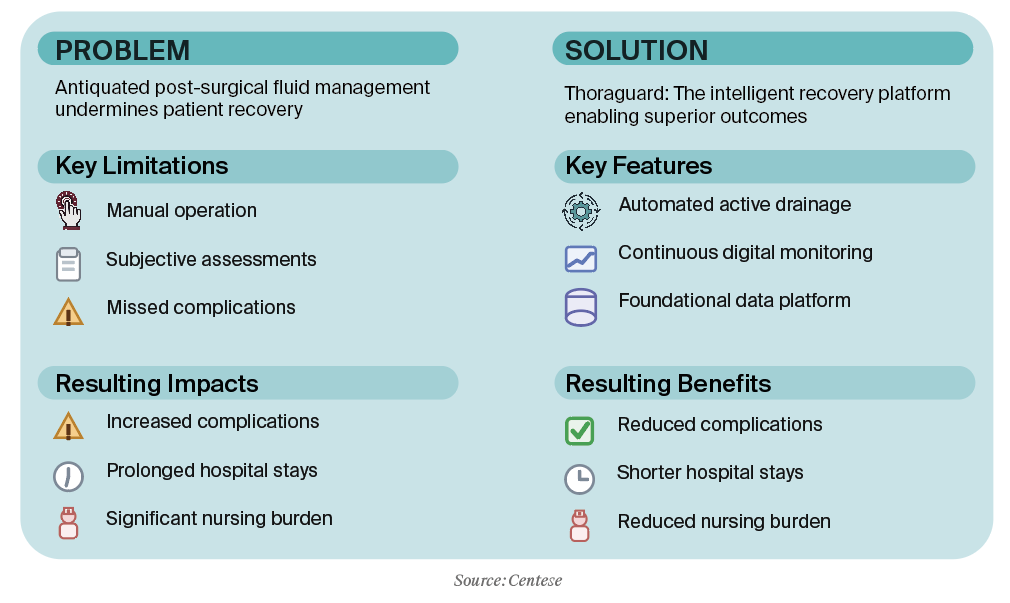 PROBLEM

Antiquated post-surgical fluid management undermines patient recovery

Key Limitations

Manual operation

Subjective assessments

Missed complications

Resulting Impacts

Increased complications

Prolonged hospital stays

Significant nursing burden

SOLUTION

Thoraguard: The intelligent recovery platform enabling superior outcomes

Key Features

Automated active drainage

Continuous digital monitoring

Foundational data platform

Resulting Benefits

Reduced complications

Shorter hospital stays

Reduced nursing burden

Source: Centese